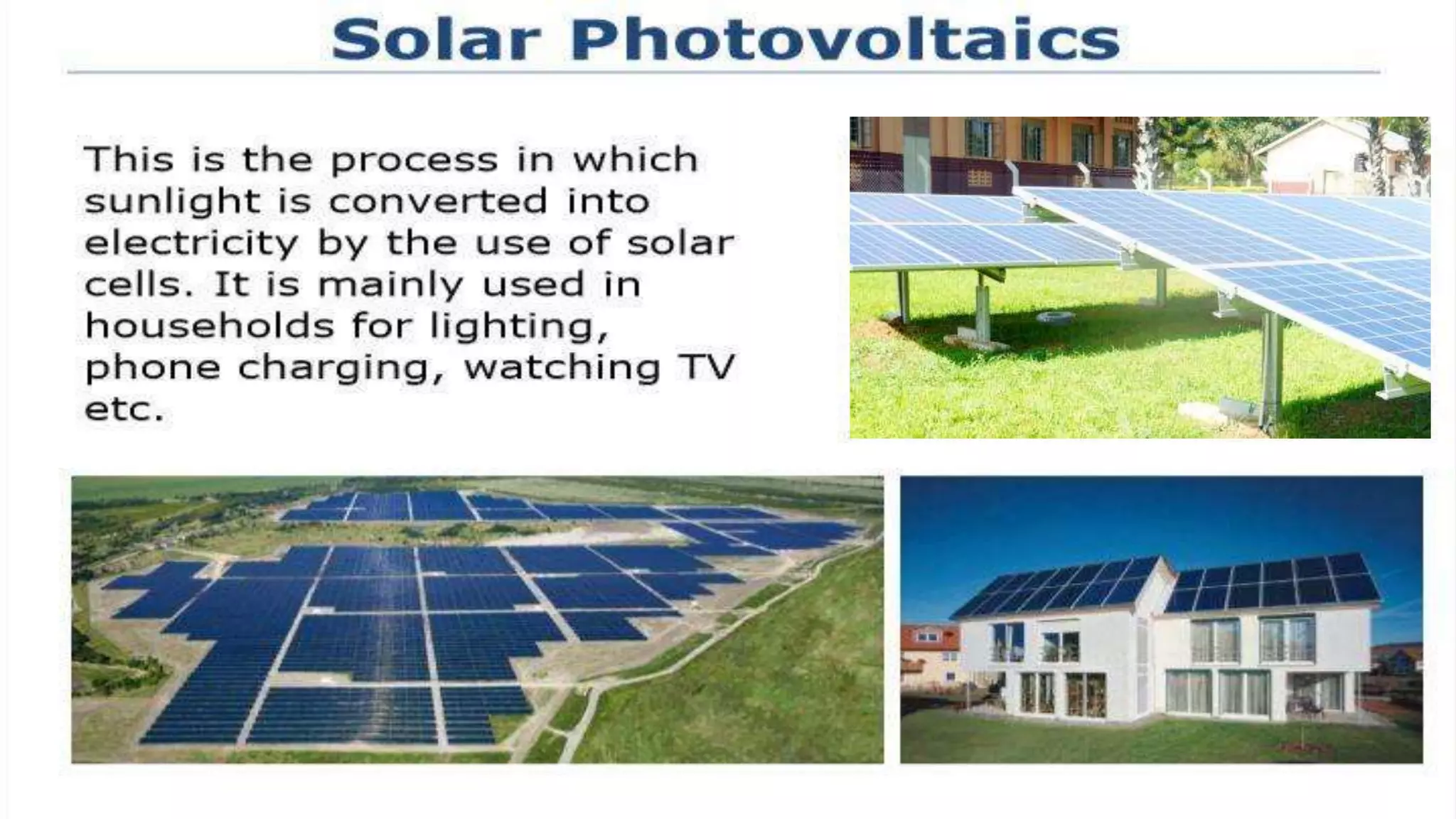 Solar Photovoltaics

This is the process in which sunlight is converted into electricity by the use of solar cells. It is mainly used in households for lighting, phone charging, watching TV etc.